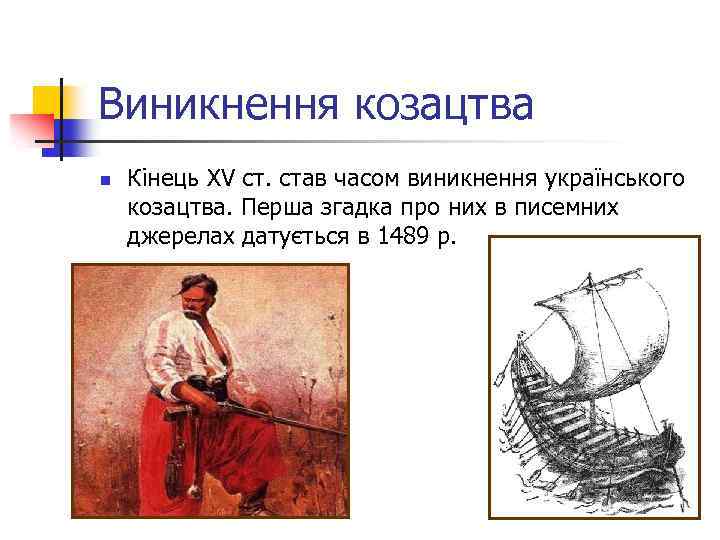 Виникнення козацтва

Кінець XV ст. став часом виникнення українського козацтва. Перша згадка про них в писемних джерелах датується в 1489 р.